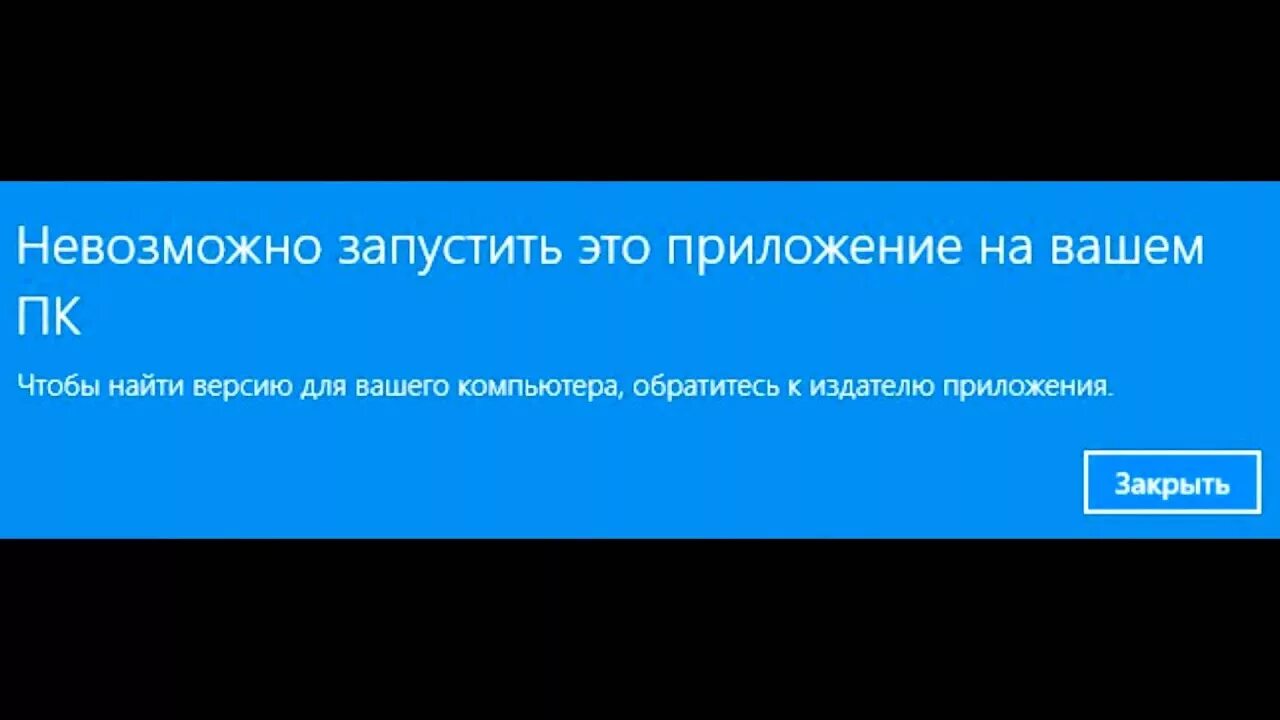 Невозможно запустить это приложение на вашем ПК

Чтобы найти версию для вашего компьютера, обратитесь к издателю приложения.

Закрыть